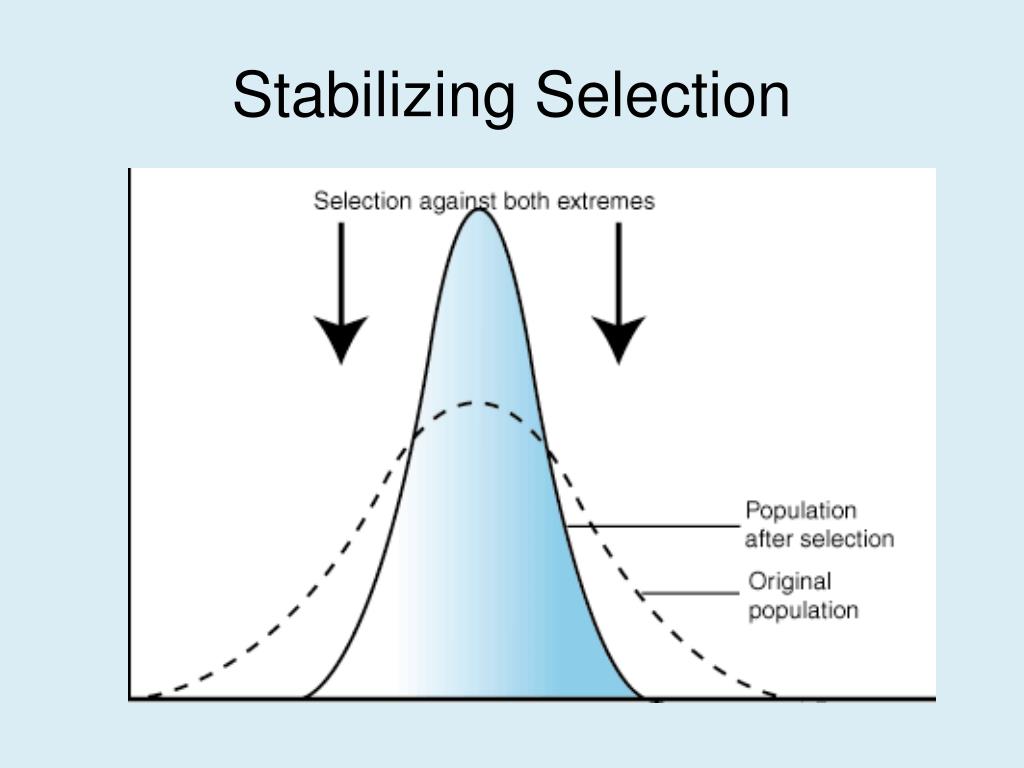 Stabilizing Selection

Selection against both extremes

Population after selection

Original population